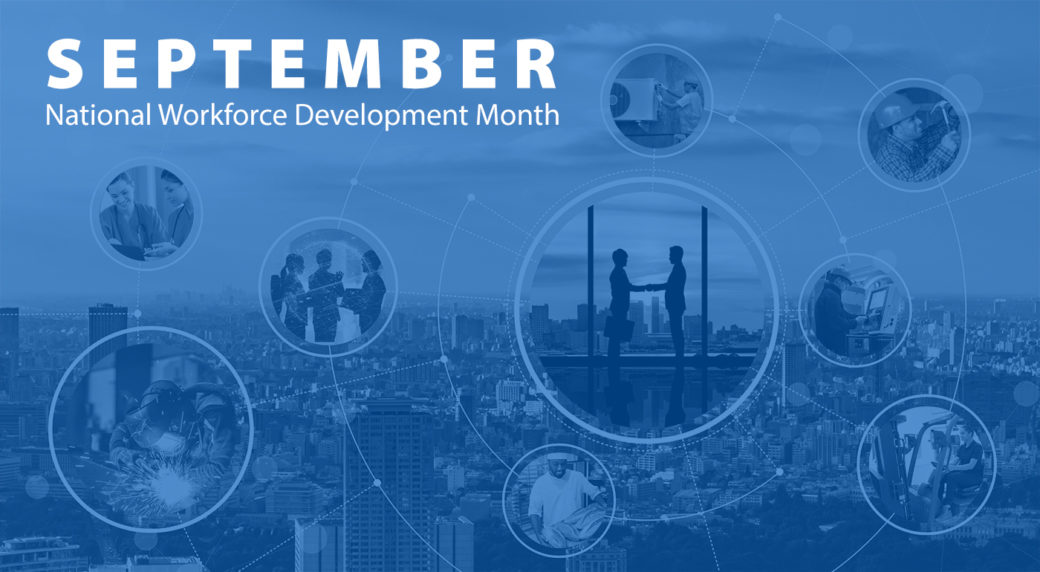 SEPTEMBER
National Workforce Development Month